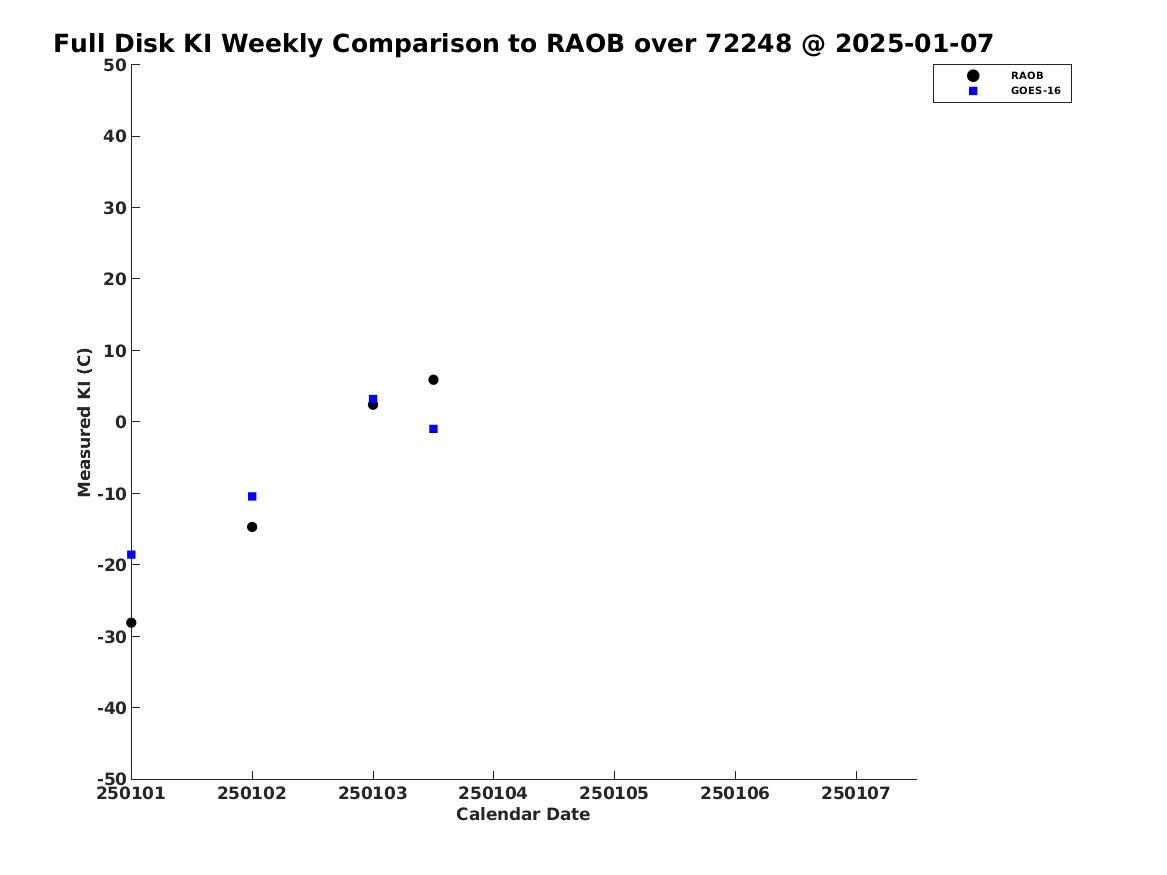 Full Disk KI Weekly Comparison to RAOB over 72248 @ 2025-01-07

RAOB
GOES-16

Measured KI (C)

50
40
30
20
10
0
-10
-20
-30
-40
-50

250101 250102 250103 250104 250105 250106 250107

Calendar Date